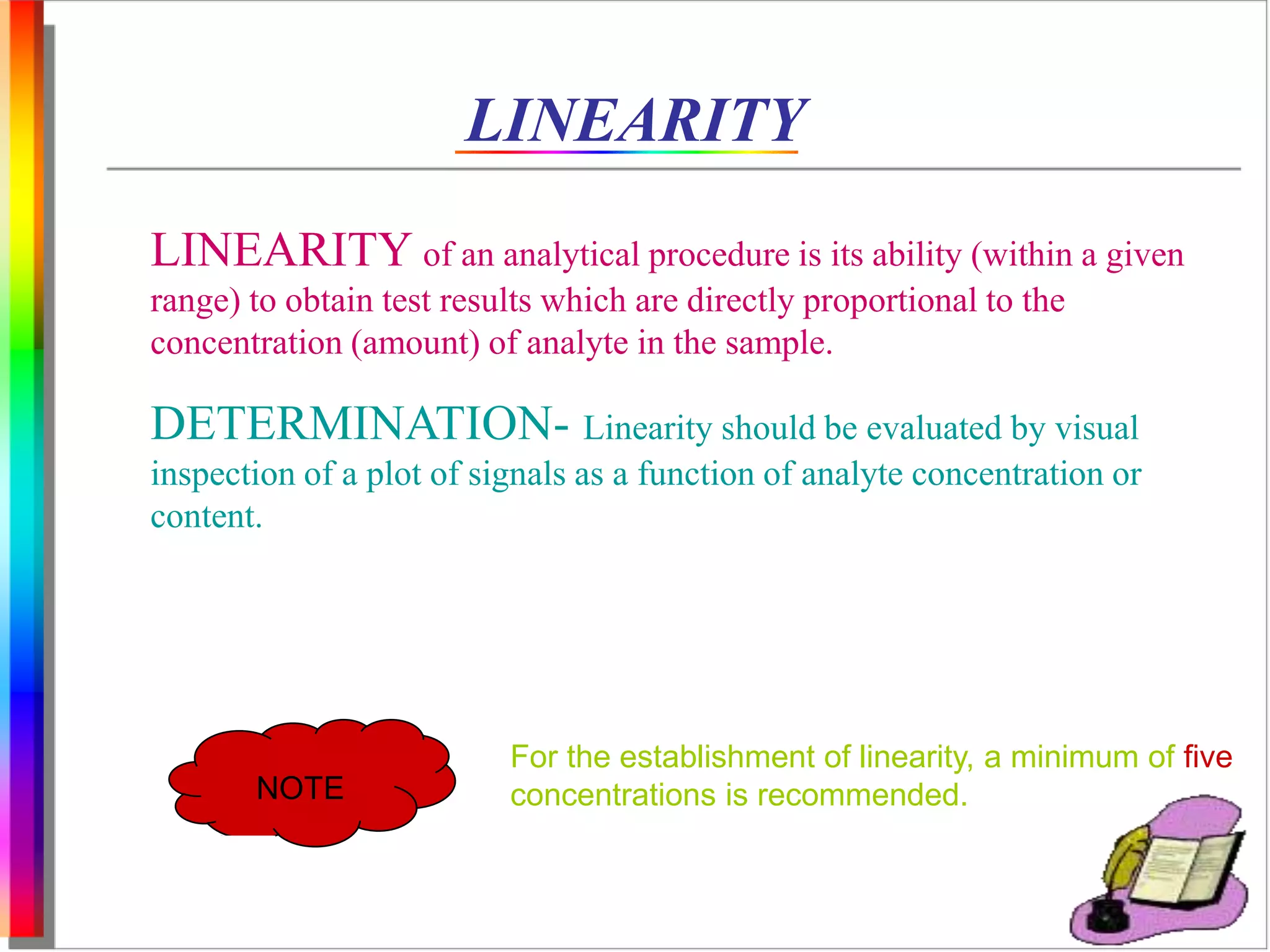 LINEARITY

LINEARITY of an analytical procedure is its ability (within a given range) to obtain test results which are directly proportional to the concentration (amount) of analyte in the sample.

DETERMINATION- Linearity should be evaluated by visual inspection of a plot of signals as a function of analyte concentration or content.

NOTE

For the establishment of linearity, a minimum of five concentrations is recommended.